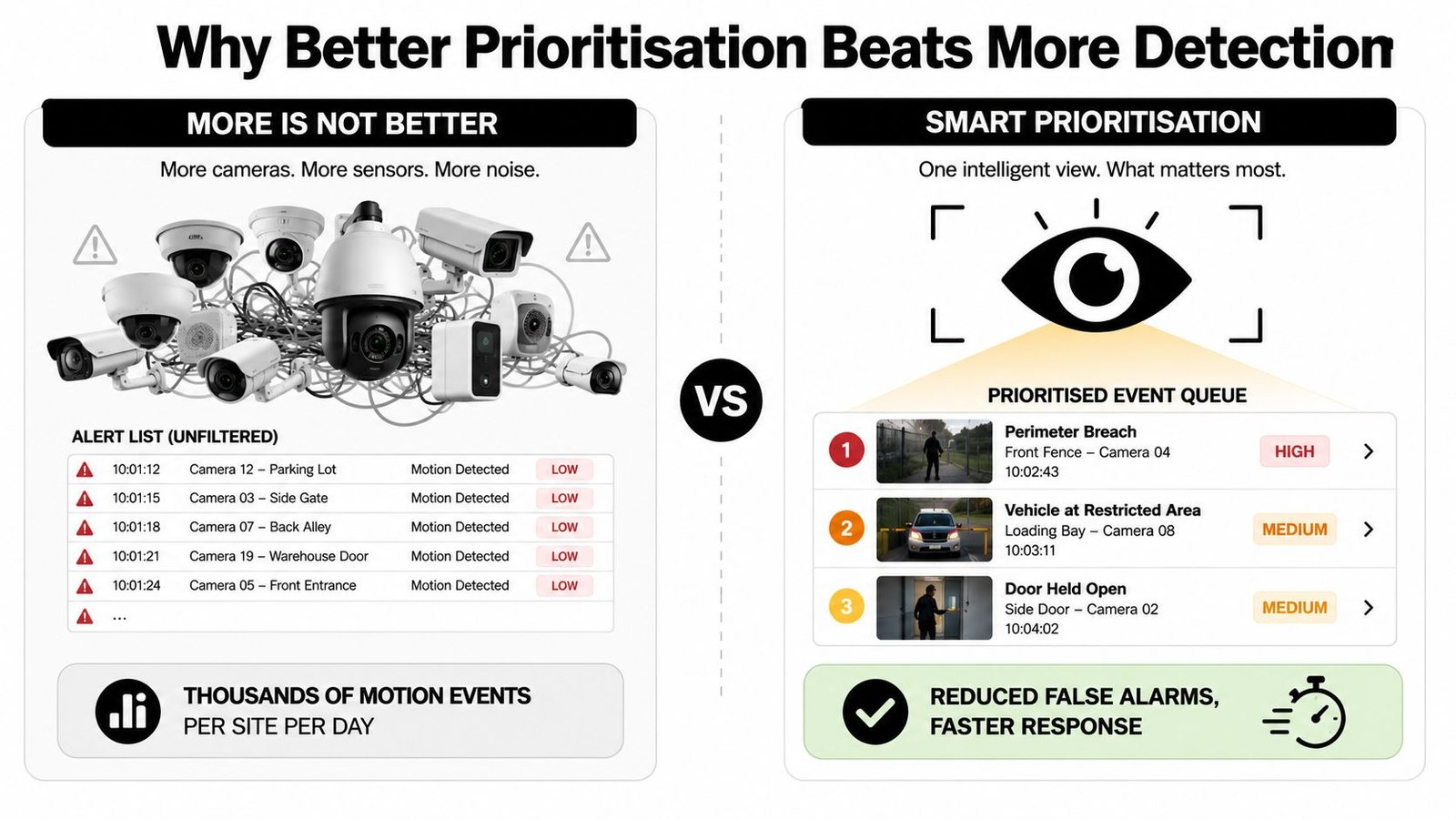 Why Better Prioritisation Beats More Detection

MORE IS NOT BETTER

More cameras. More sensors. More noise.

ALERT LIST (UNFILTERED)

| | | | |
|---|---|---|---|
| 10:01:12 | Camera 12 – Parking Lot | Motion Detected | LOW |
| 10:01:15 | Camera 03 – Side Gate | Motion Detected | LOW |
| 10:01:18 | Camera 07 – Back Alley | Motion Detected | LOW |
| 10:01:21 | Camera 19 – Warehouse Door | Motion Detected | LOW |
| 10:01:24 | Camera 05 – Front Entrance | Motion Detected | LOW |
| ... | | | |

THOUSANDS OF MOTION EVENTS
PER SITE PER DAY

VS

SMART PRIORITISATION

One intelligent view. What matters most.

PRIORITISED EVENT QUEUE

1 Perimeter Breach
Front Fence – Camera 04
10:02:43
HIGH

2 Vehicle at Restricted Area
Loading Bay – Camera 08
10:03:11
MEDIUM

3 Door Held Open
Side Door – Camera 02
10:04:02
MEDIUM

REDUCED FALSE ALARMS,
FASTER RESPONSE